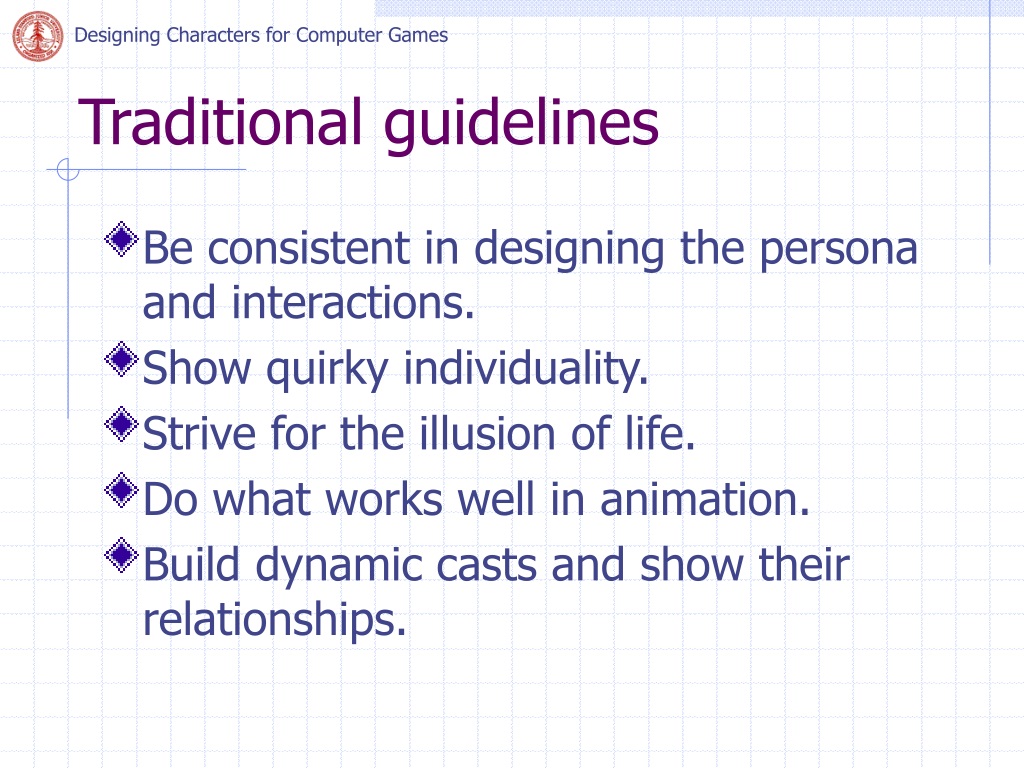 Designing Characters for Computer Games

Traditional guidelines

Be consistent in designing the persona and interactions.
Show quirky individuality.
Strive for the illusion of life.
Do what works well in animation.
Build dynamic casts and show their relationships.